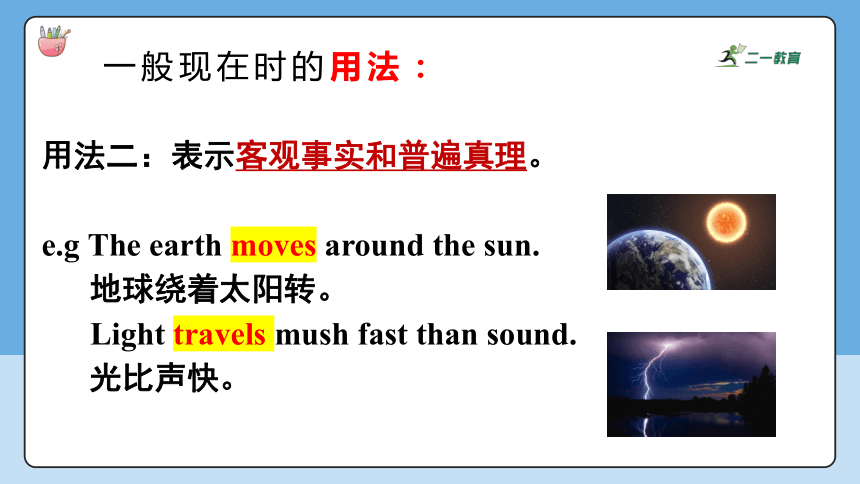 一般现在时的用法：

二一教育

用法二：表示客观事实和普遍真理。

e.g The earth moves around the sun.
地球绕着太阳转。
Light travels mush fast than sound.
光比声快。